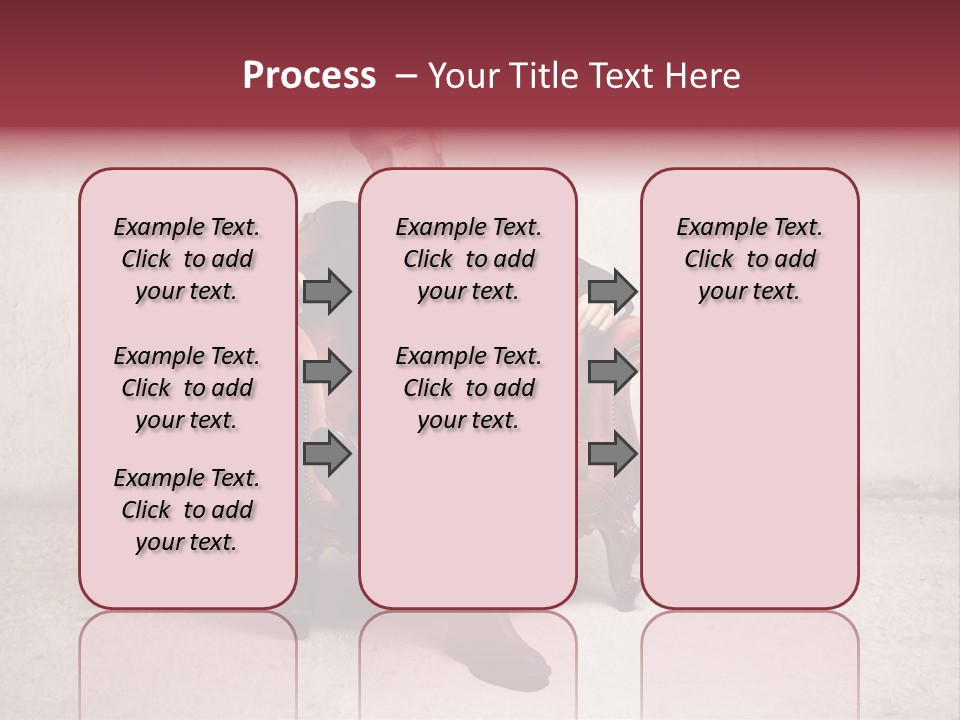 Process – Your Title Text Here

Example Text. Click to add your text.

Example Text. Click to add your text.

Example Text. Click to add your text.

Example Text. Click to add your text.

Example Text. Click to add your text.

Example Text. Click to add your text.